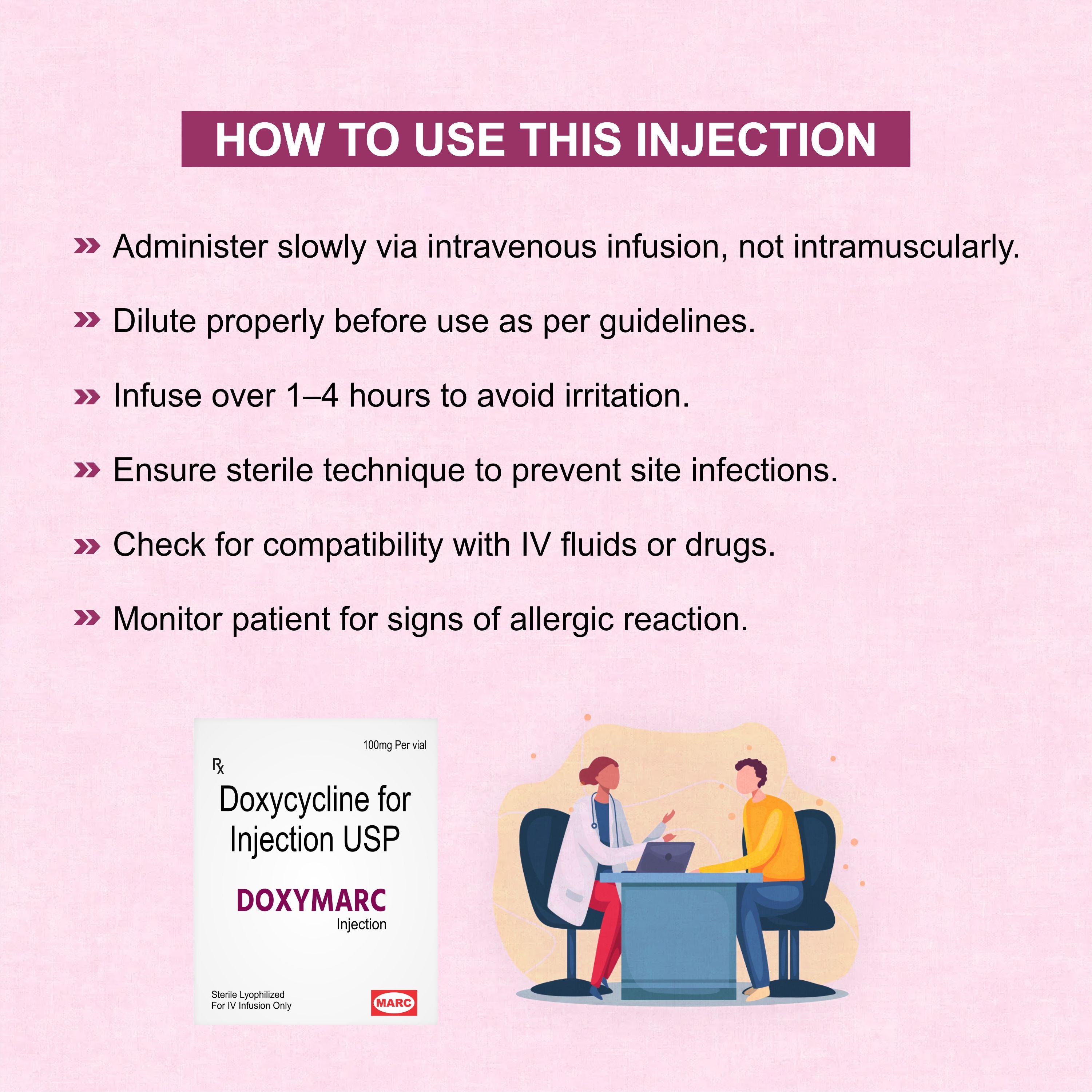 HOW TO USE THIS INJECTION

» Administer slowly via intravenous infusion, not intramuscularly.

» Dilute properly before use as per guidelines.

» Infuse over 1–4 hours to avoid irritation.

» Ensure sterile technique to prevent site infections.

» Check for compatibility with IV fluids or drugs.

» Monitor patient for signs of allergic reaction.

100mg Per vial

℞

Doxycycline for Injection USP

DOXYMARC
Injection

Sterile Lyophilized
For IV Infusion Only

MARC